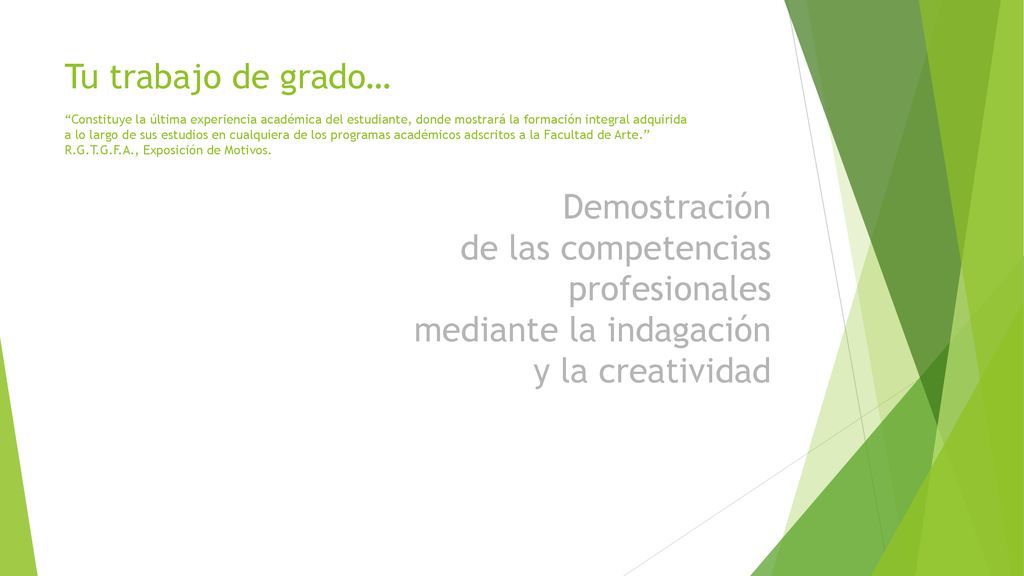 Tu trabajo de grado…

“Constituye la última experiencia académica del estudiante, donde mostrará la formación integral adquirida a lo largo de sus estudios en cualquiera de los programas académicos adscritos a la Facultad de Arte.” R.G.T.G.F.A., Exposición de Motivos.

Demostración de las competencias profesionales mediante la indagación y la creatividad